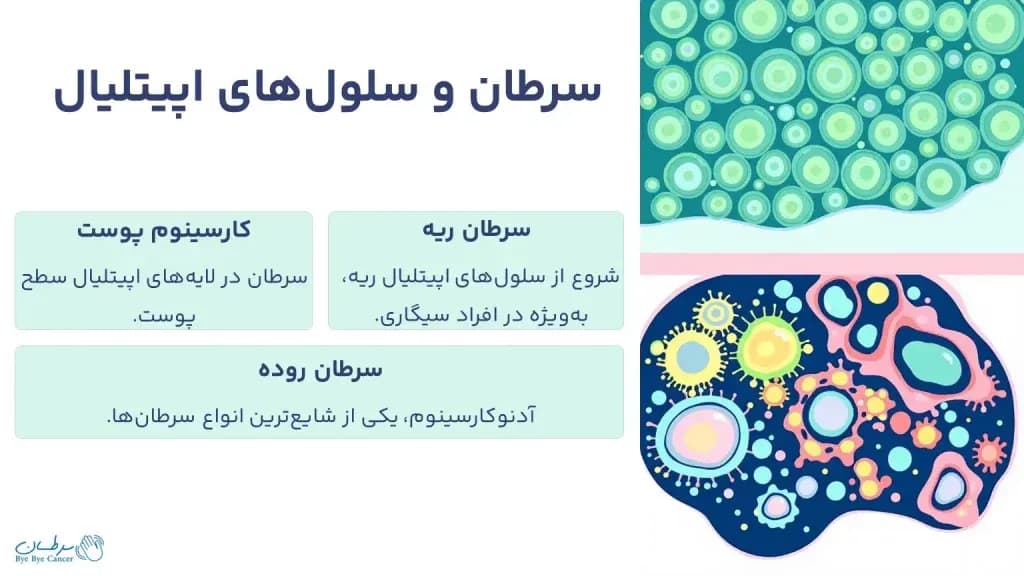 سرطان و سلول‌های اپیتلیال

سرطان ریه

شروع از سلول‌های اپیتلیال ریه، به‌ویژه در افراد سیگاری.

کارسینوم پوست

سرطان در لایه‌های اپیتلیال سطح پوست.

سرطان روده

آدنوکارسینوم، یکی از شایع‌ترین انواع سرطان‌ها.

سرطان
Bye Bye Cancer